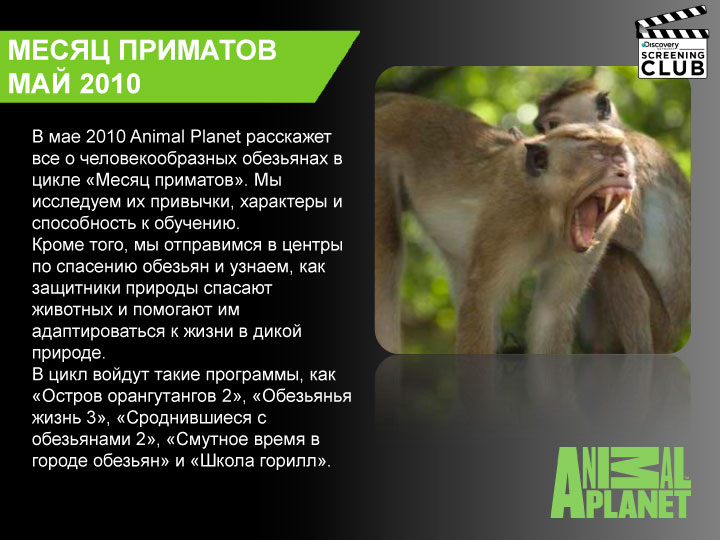 МЕСЯЦ ПРИМАТОВ
МАЙ 2010

Discovery
SCREENING
CLUB

В мае 2010 Animal Planet расскажет все о человекообразных обезьянах в цикле «Месяц приматов». Мы исследуем их привычки, характеры и способность к обучению.
Кроме того, мы отправимся в центры по спасению обезьян и узнаем, как защитники природы спасают животных и помогают им адаптироваться к жизни в дикой природе.
В цикл войдут такие программы, как «Остров орангутангов 2», «Обезьянья жизнь 3», «Сроднившиеся с обезьянами 2», «Смутное время в городе обезьян» и «Школа горилл».

ANIMAL
PLANET